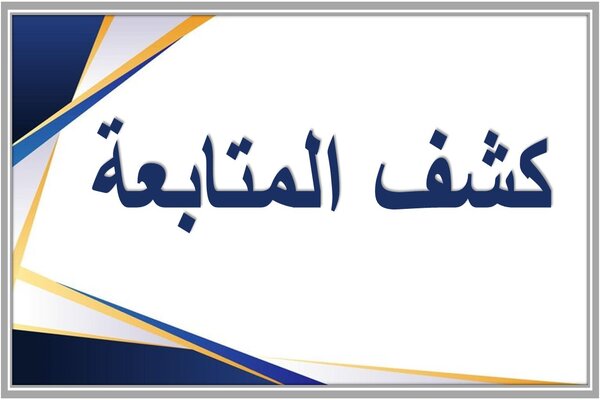 كشف المتابعة